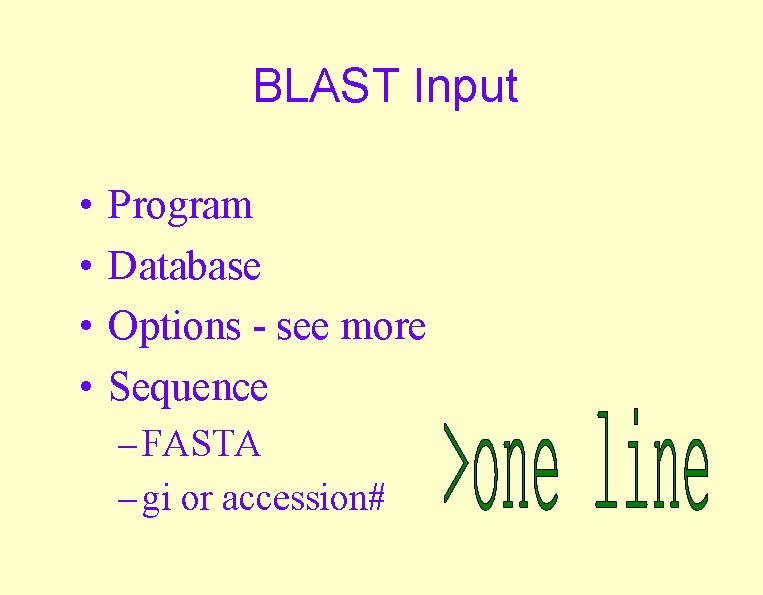 BLAST Input

• Program
• Database
• Options - see more
• Sequence
– FASTA
– gi or accession#

>one line